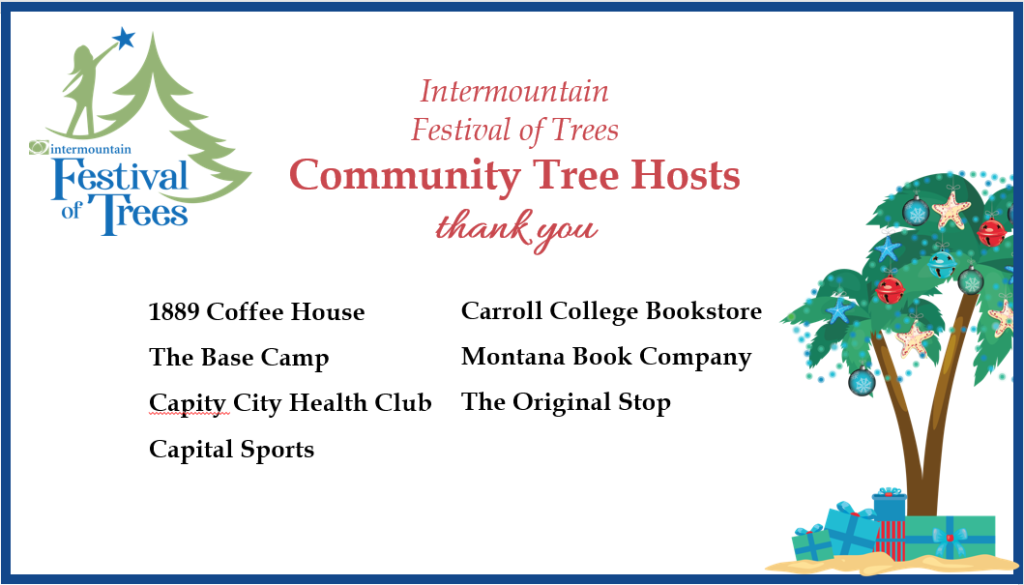 intermountain
Festival of Trees

Intermountain
Festival of Trees
Community Tree Hosts
thank you

1889 Coffee House
The Base Camp
Capity City Health Club
Capital Sports

Carroll College Bookstore
Montana Book Company
The Original Stop